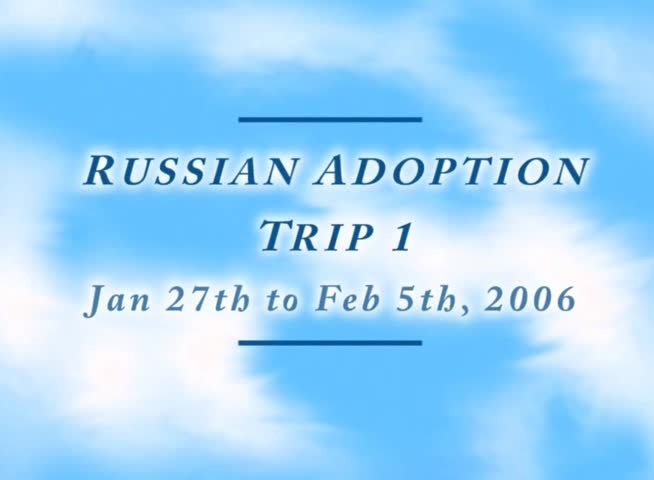 RUSSIAN ADOPTION
TRIP 1
Jan 27th to Feb 5th, 2006